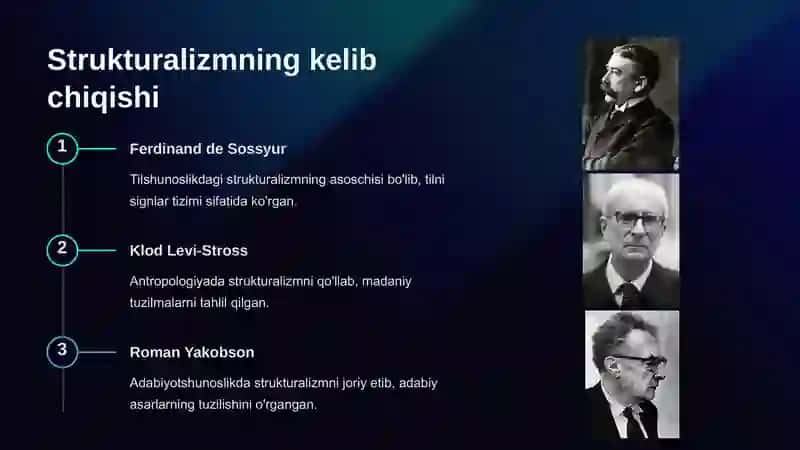 Strukturalizmning kelib chiqishi

1

Ferdinand de Sossyur

Tilshunoslikdagi strukturalizmning asoschisi bo'lib, tilni signlar tizimi sifatida ko'rgan.

2

Klod Levi-Stross

Antropologiyada strukturalizmni qo'llab, madaniy tuzilmalarni tahlil qilgan.

3

Roman Yakobson

Adabiyotshunoslikda strukturalizmni joriy etib, adabiy asarlarning tuzilishini o'rgangan.